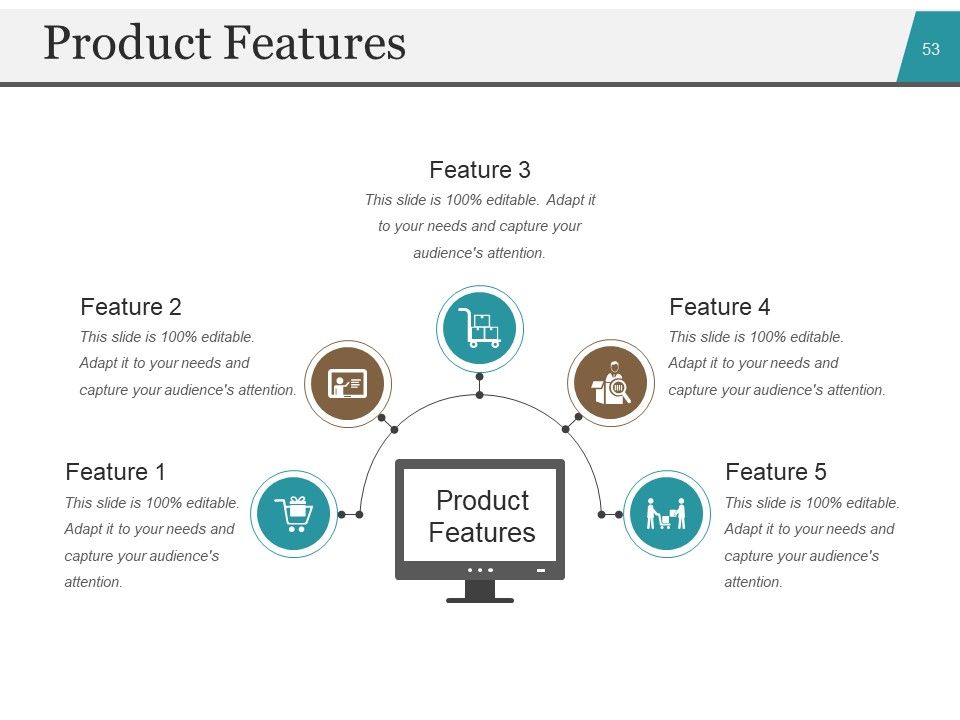 Product Features

53

Feature 3
This slide is 100% editable. Adapt it to your needs and capture your audience's attention.

Feature 2
This slide is 100% editable. Adapt it to your needs and capture your audience's attention.

Feature 4
This slide is 100% editable. Adapt it to your needs and capture your audience's attention.

Feature 1
This slide is 100% editable. Adapt it to your needs and capture your audience's attention.

Product Features

Feature 5
This slide is 100% editable. Adapt it to your needs and capture your audience's attention.